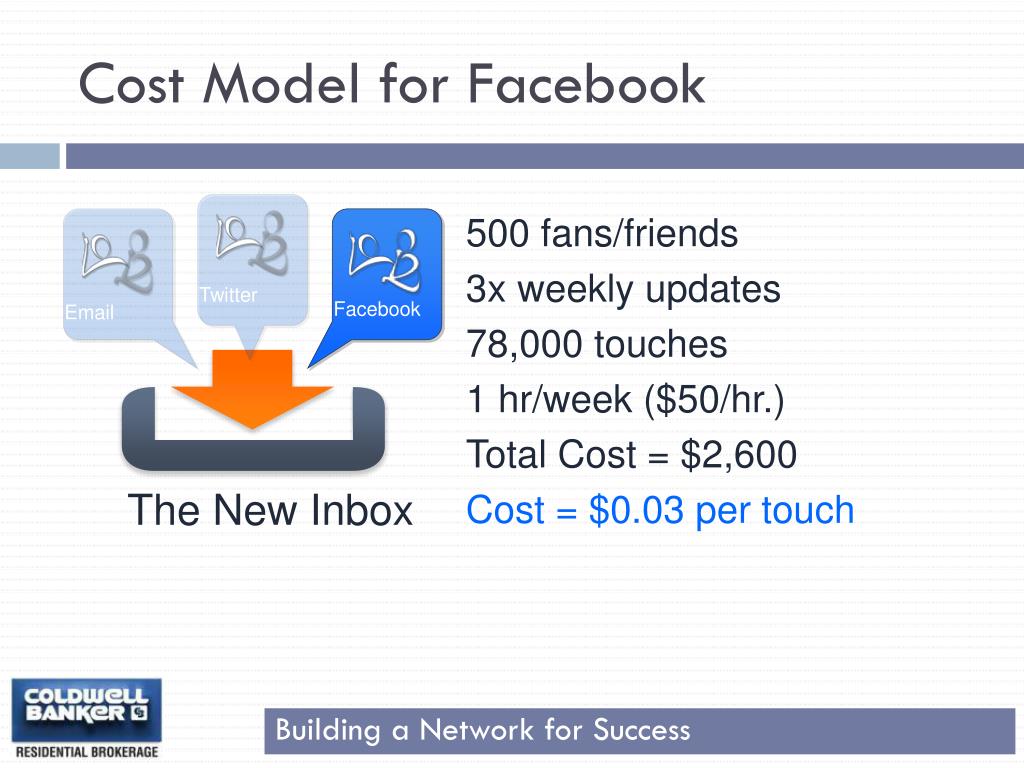 Cost Model for Facebook

Email
Twitter
Facebook

The New Inbox

500 fans/friends
3x weekly updates
78,000 touches
1 hr/week ($50/hr.)
Total Cost = $2,600
Cost = $0.03 per touch

COLDWELL BANKER
RESIDENTIAL BROKERAGE

Building a Network for Success